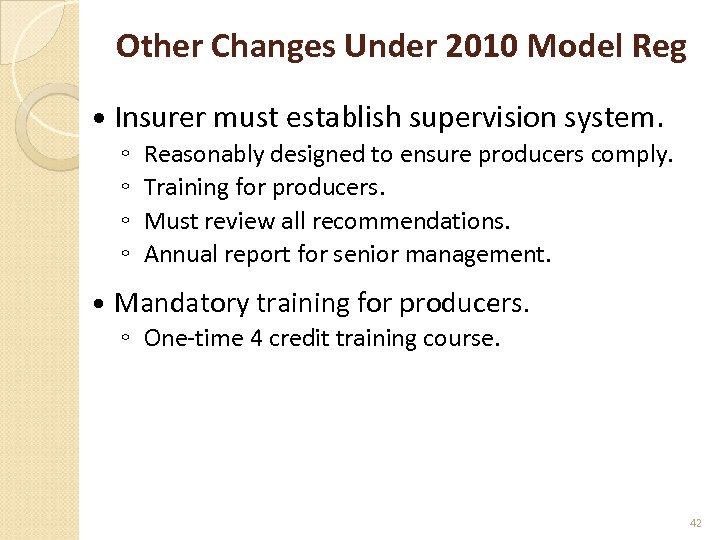 Other Changes Under 2010 Model Reg

• Insurer must establish supervision system.
  ◦ Reasonably designed to ensure producers comply.
  ◦ Training for producers.
  ◦ Must review all recommendations.
  ◦ Annual report for senior management.

• Mandatory training for producers.
  ◦ One-time 4 credit training course.

42